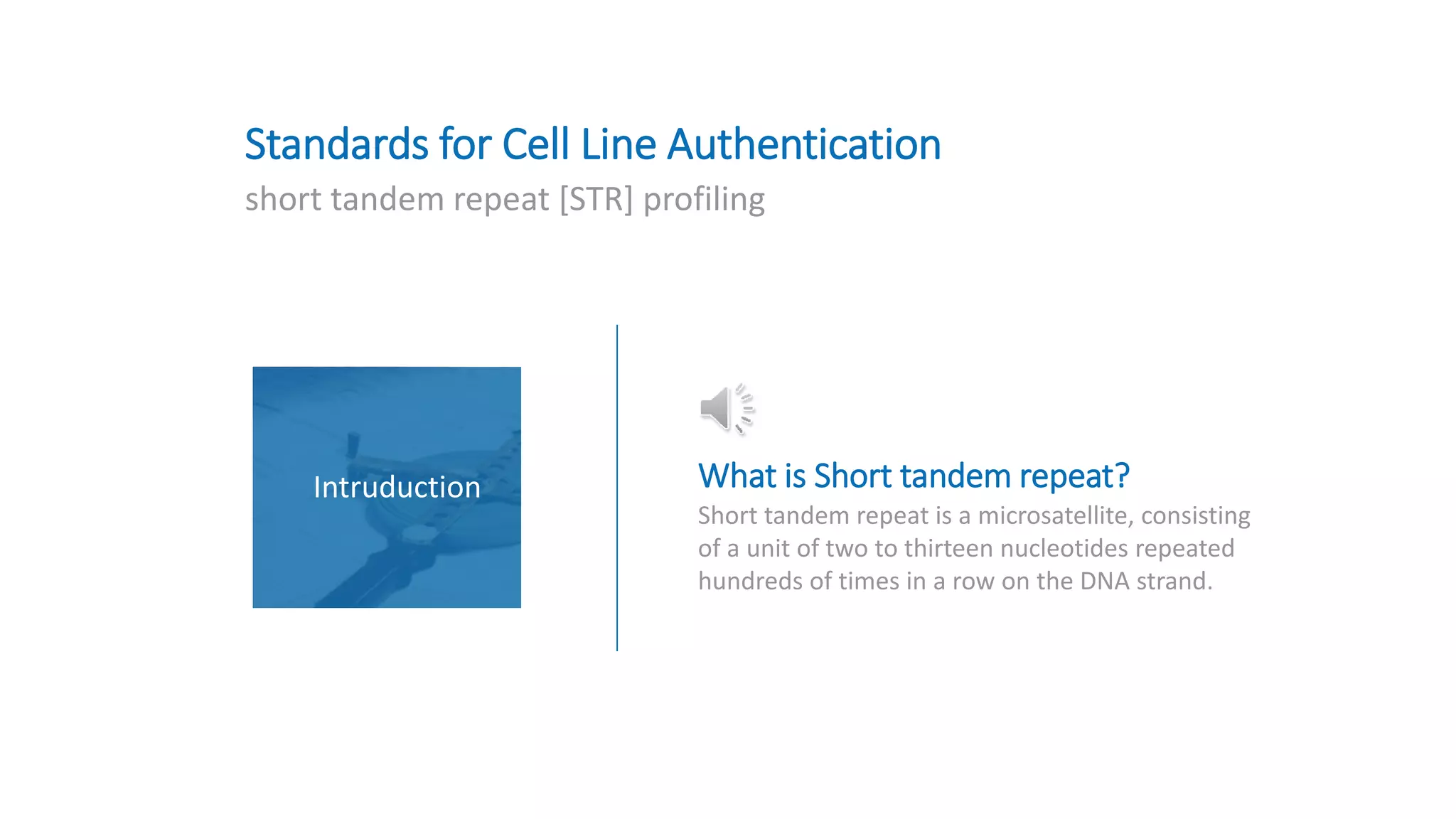 Standards for Cell Line Authentication

short tandem repeat [STR] profiling

Intruduction

What is Short tandem repeat?

Short tandem repeat is a microsatellite, consisting of a unit of two to thirteen nucleotides repeated hundreds of times in a row on the DNA strand.